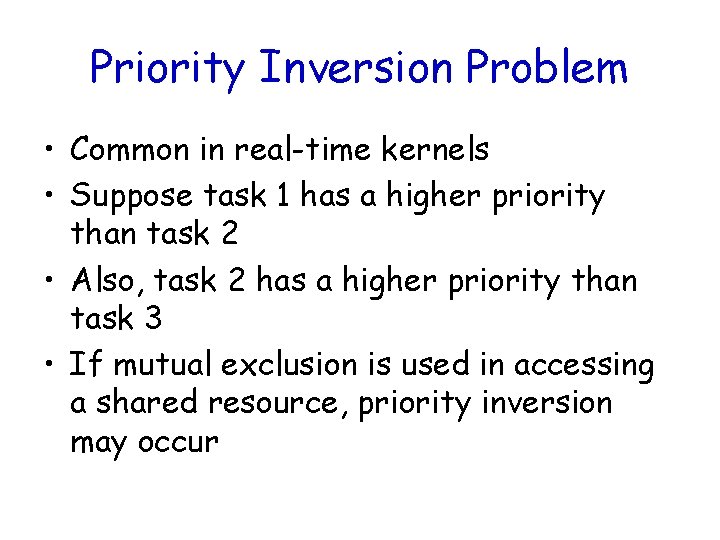 Priority Inversion Problem

• Common in real-time kernels
• Suppose task 1 has a higher priority than task 2
• Also, task 2 has a higher priority than task 3
• If mutual exclusion is used in accessing a shared resource, priority inversion may occur